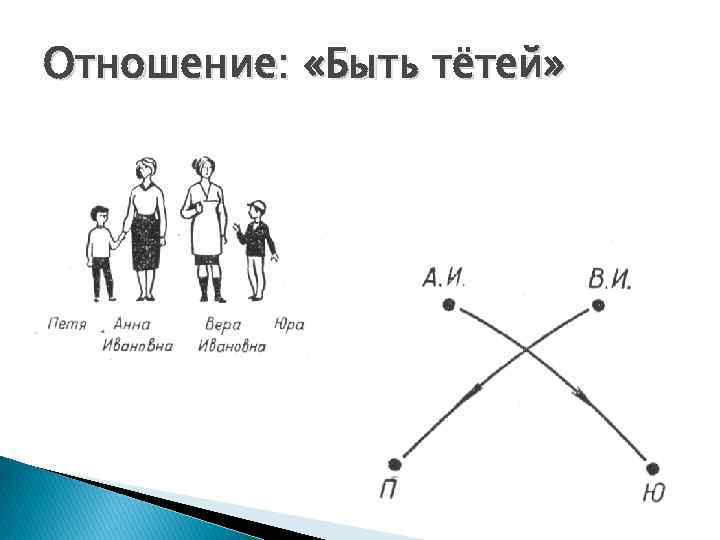 Отношение: «Быть тётей»

Петя Анна Ивановна Вера Ивановна Юра

А.И.
В.И.
П
Ю